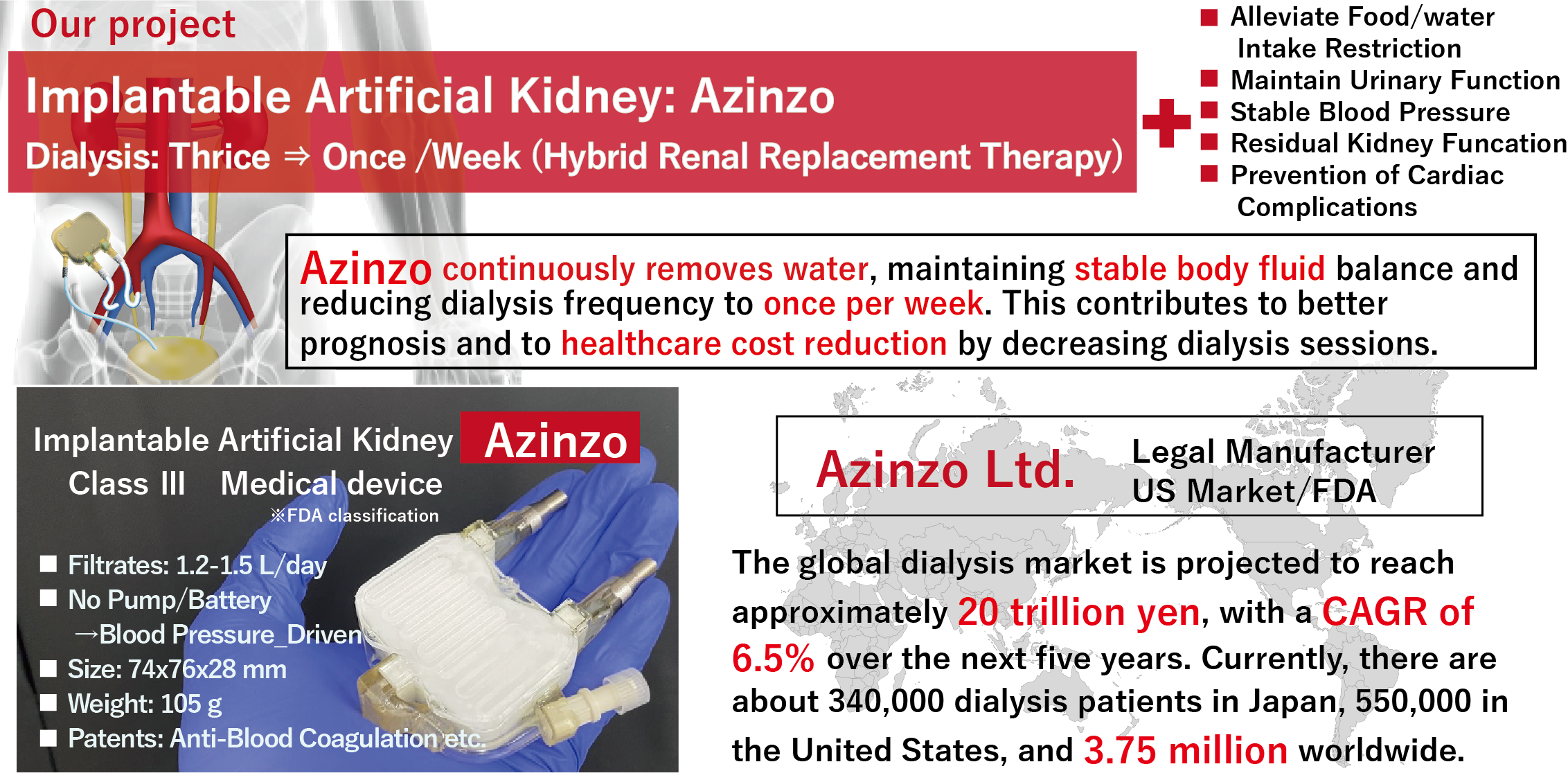 Our project

Implantable Artificial Kidney: Azinzo

Dialysis: Thrice ⇒ Once /Week (Hybrid Renal Replacement Therapy)

■ Alleviate Food/water Intake Restriction
■ Maintain Urinary Function
■ Stable Blood Pressure
■ Residual Kidney Funcation
■ Prevention of Cardiac Complications

Azinzo continuously removes water, maintaining stable body fluid balance and reducing dialysis frequency to once per week. This contributes to better prognosis and to healthcare cost reduction by decreasing dialysis sessions.

Implantable Artificial Kidney Azinzo
Class III Medical device
※FDA classification

■ Filtrates: 1.2-1.5 L/day
■ No Pump/Battery
→Blood Pressure_Driven
■ Size: 74x76x28 mm
■ Weight: 105 g
■ Patents: Anti-Blood Coagulation etc.

Azinzo Ltd.
Legal Manufacturer
US Market/FDA

The global dialysis market is projected to reach approximately 20 trillion yen, with a CAGR of 6.5% over the next five years. Currently, there are about 340,000 dialysis patients in Japan, 550,000 in the United States, and 3.75 million worldwide.